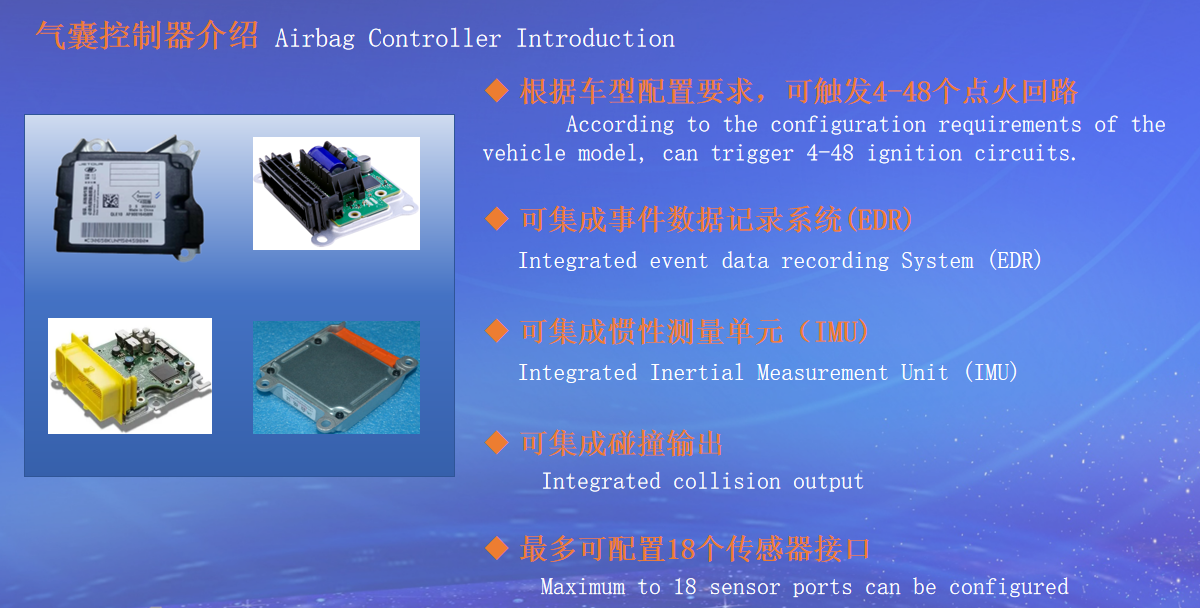 气囊控制器介绍 Airbag Controller Introduction

◆ 根据车型配置要求，可触发4-48个点火回路

According to the configuration requirements of the vehicle model, can trigger 4-48 ignition circuits.

◆ 可集成事件数据记录系统(EDR)

Integrated event data recording System (EDR)

◆ 可集成惯性测量单元（IMU)

Integrated Inertial Measurement Unit (IMU)

◆ 可集成碰撞输出

Integrated collision output

◆ 最多可配置18个传感器接口

Maximum to 18 sensor ports can be configured